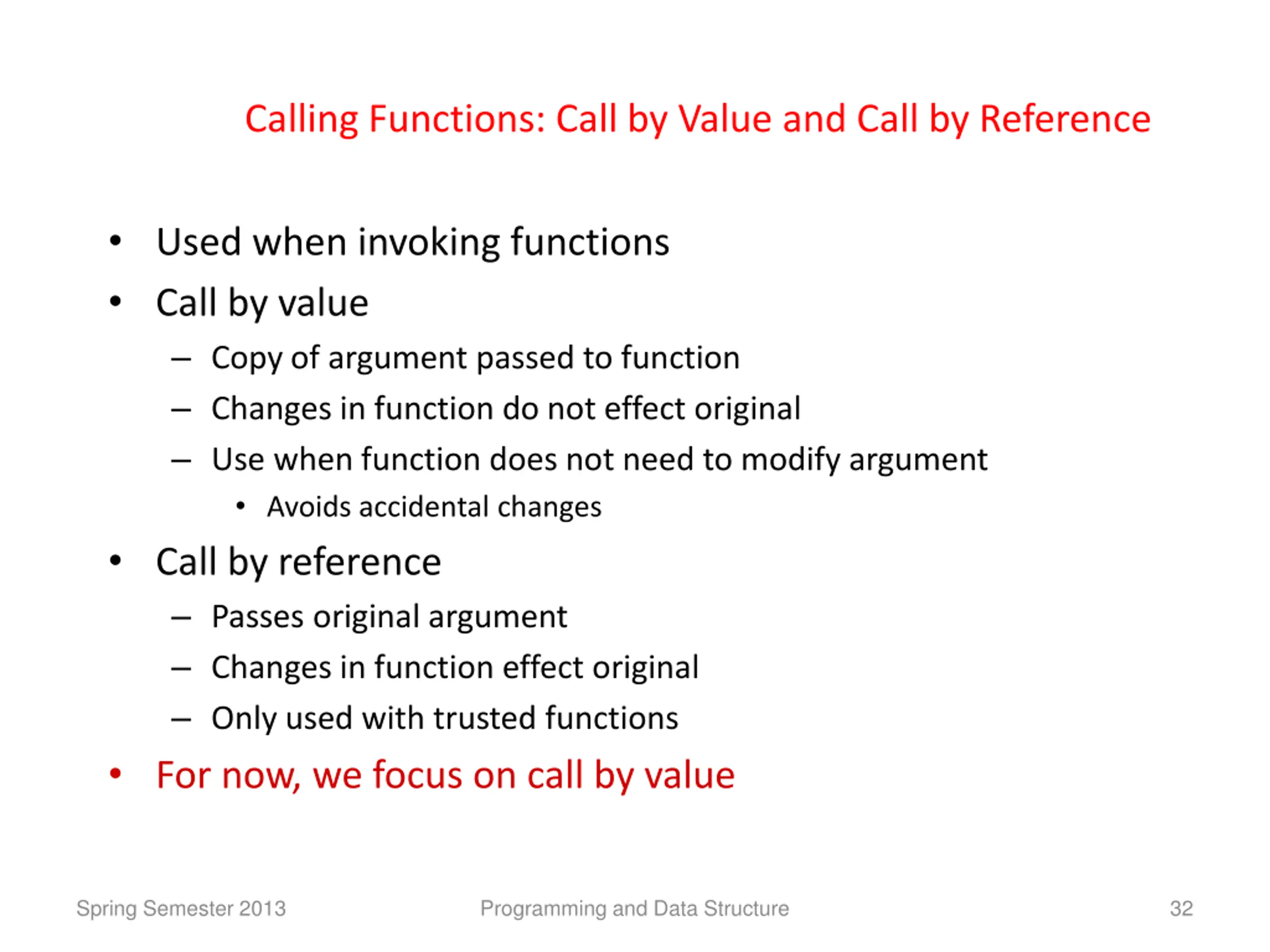 Calling Functions: Call by Value and Call by Reference

• Used when invoking functions
• Call by value
– Copy of argument passed to function
– Changes in function do not effect original
– Use when function does not need to modify argument
• Avoids accidental changes
• Call by reference
– Passes original argument
– Changes in function effect original
– Only used with trusted functions
• For now, we focus on call by value

Spring Semester 2013
Programming and Data Structure
32